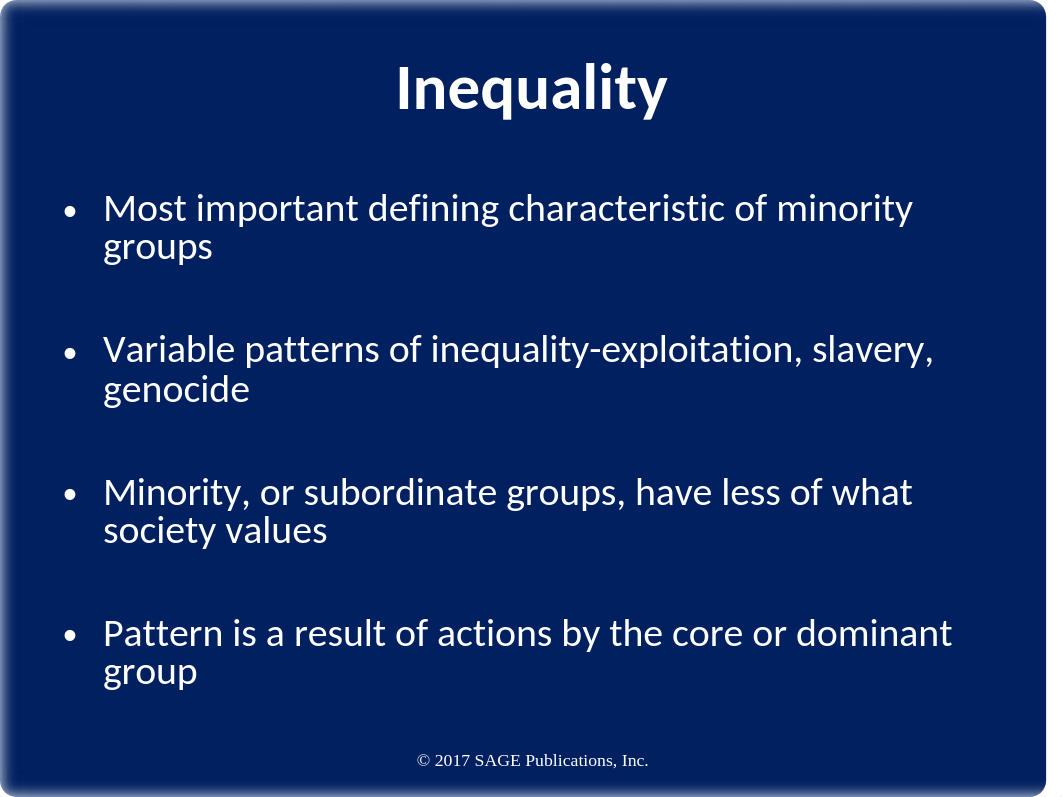 Inequality

• Most important defining characteristic of minority groups

• Variable patterns of inequality-exploitation, slavery, genocide

• Minority, or subordinate groups, have less of what society values

• Pattern is a result of actions by the core or dominant group

© 2017 SAGE Publications, Inc.